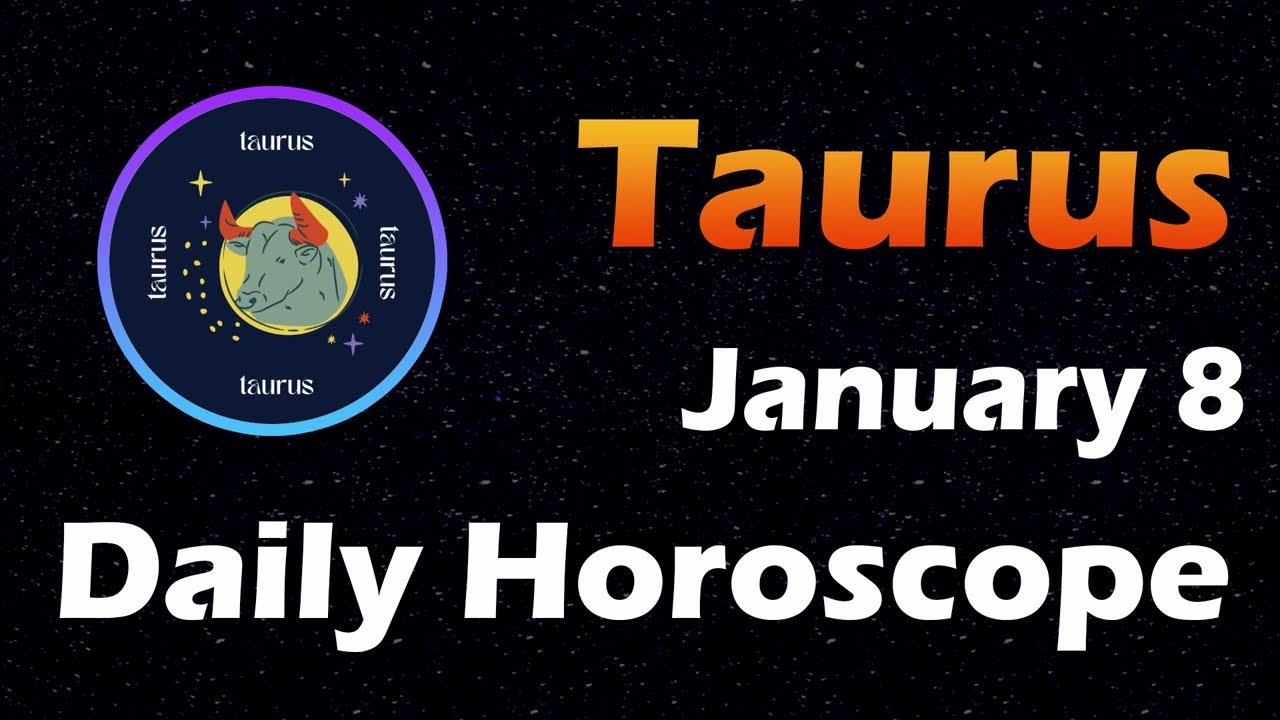 taurus
taurus
taurus
taurus

Taurus

January 8

Daily Horoscope